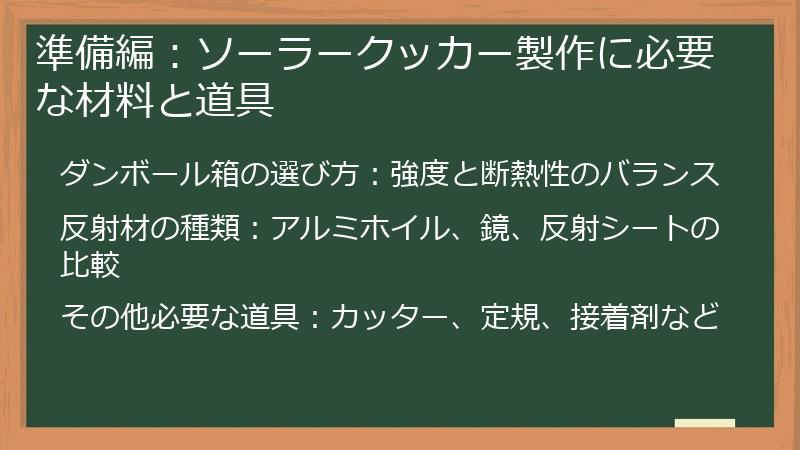 準備編：ソーラークッカー製作に必要な材料と道具

ダンボール箱の選び方：強度と断熱性のバランス

反射材の種類：アルミホイル、鏡、反射シートの比較

その他必要な道具：カッター、定規、接着剤など